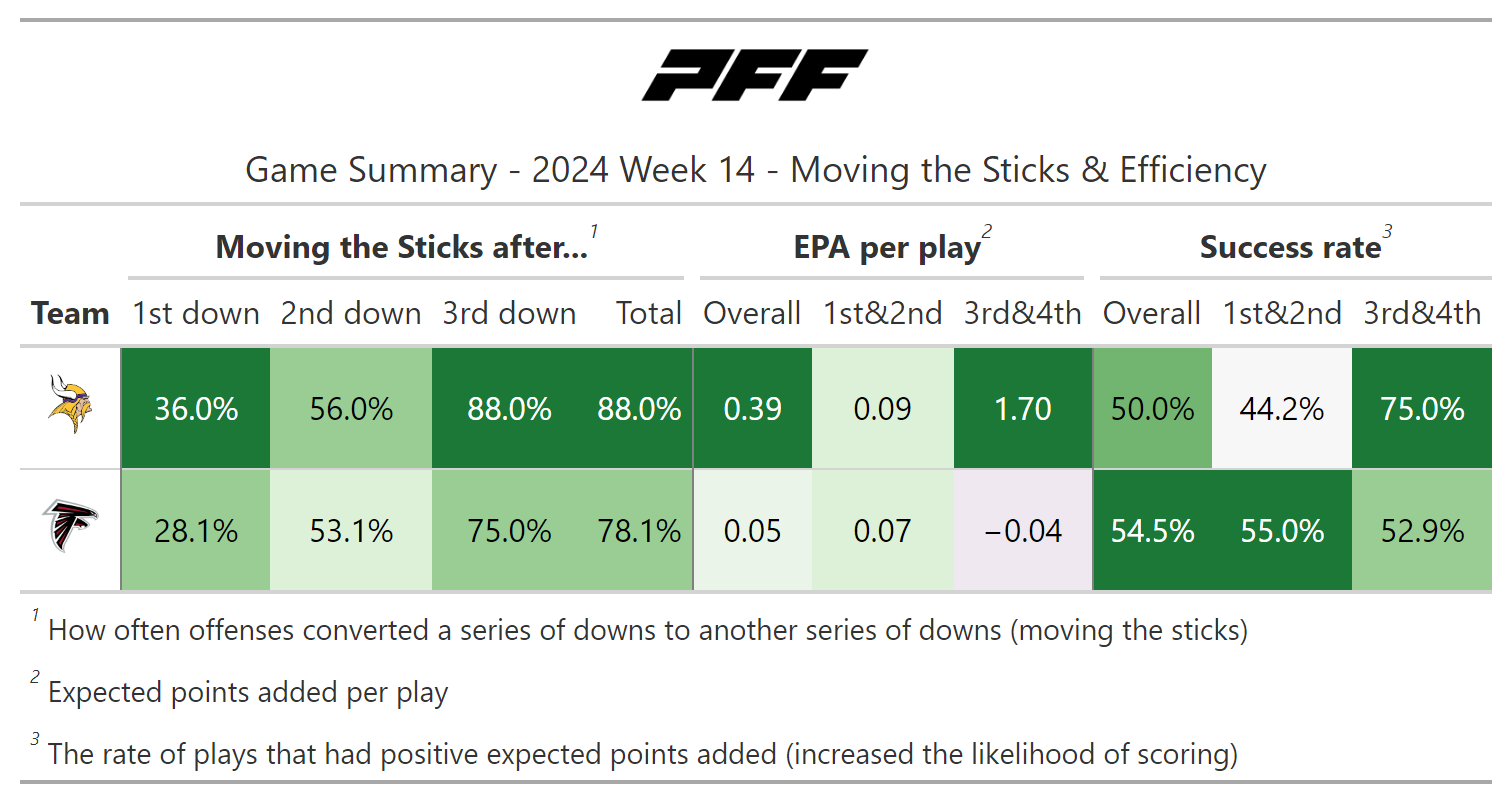 PFF

Game Summary - 2024 Week 14 - Moving the Sticks & Efficiency

| | Moving the Sticks after...$^1$ | | | | EPA per play$^2$ | | | Success rate$^3$ | | |
|---|---|---|---|---|---|---|---|---|---|---|
| Team | 1st down | 2nd down | 3rd down | Total | Overall | 1st&2nd | 3rd&4th | Overall | 1st&2nd | 3rd&4th |
| | 36.0% | 56.0% | 88.0% | 88.0% | 0.39 | 0.09 | 1.70 | 50.0% | 44.2% | 75.0% |
| | 28.1% | 53.1% | 75.0% | 78.1% | 0.05 | 0.07 | −0.04 | 54.5% | 55.0% | 52.9% |

$^1$ How often offenses converted a series of downs to another series of downs (moving the sticks)

$^2$ Expected points added per play

$^3$ The rate of plays that had positive expected points added (increased the likelihood of scoring)